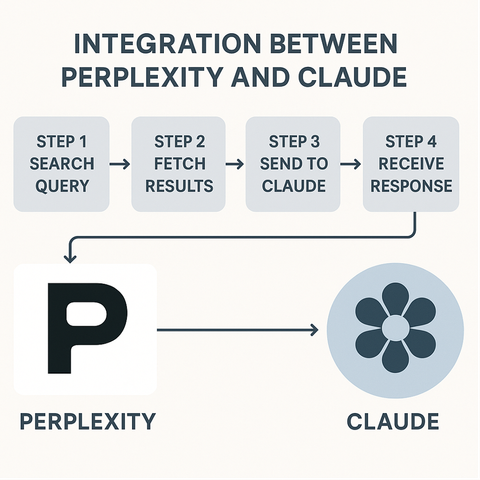 INTEGRATION BETWEEN PERPLEXITY AND CLAUDE

STEP 1 SEARCH QUERY

STEP 2 FETCH RESULTS

STEP 3 SEND TO CLAUDE

STEP 4 RECEIVE RESPONSE

P

PERPLEXITY

CLAUDE